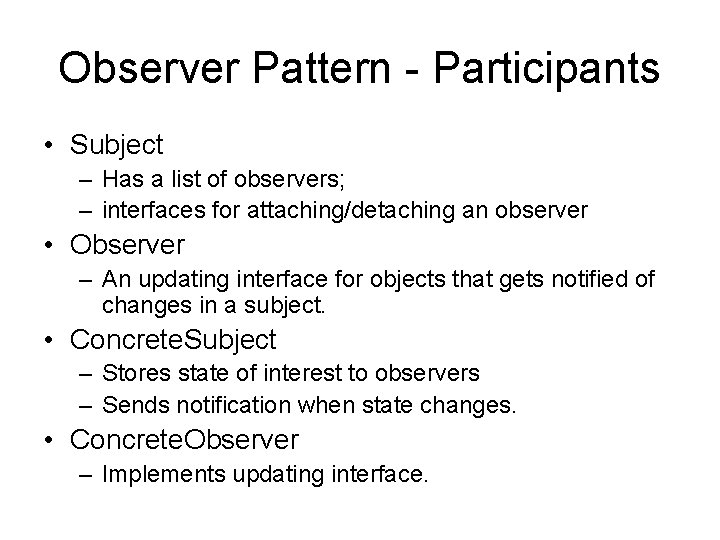 Observer Pattern - Participants

• Subject
  – Has a list of observers;
  – interfaces for attaching/detaching an observer
• Observer
  – An updating interface for objects that gets notified of changes in a subject.
• ConcreteSubject
  – Stores state of interest to observers
  – Sends notification when state changes.
• ConcreteObserver
  – Implements updating interface.